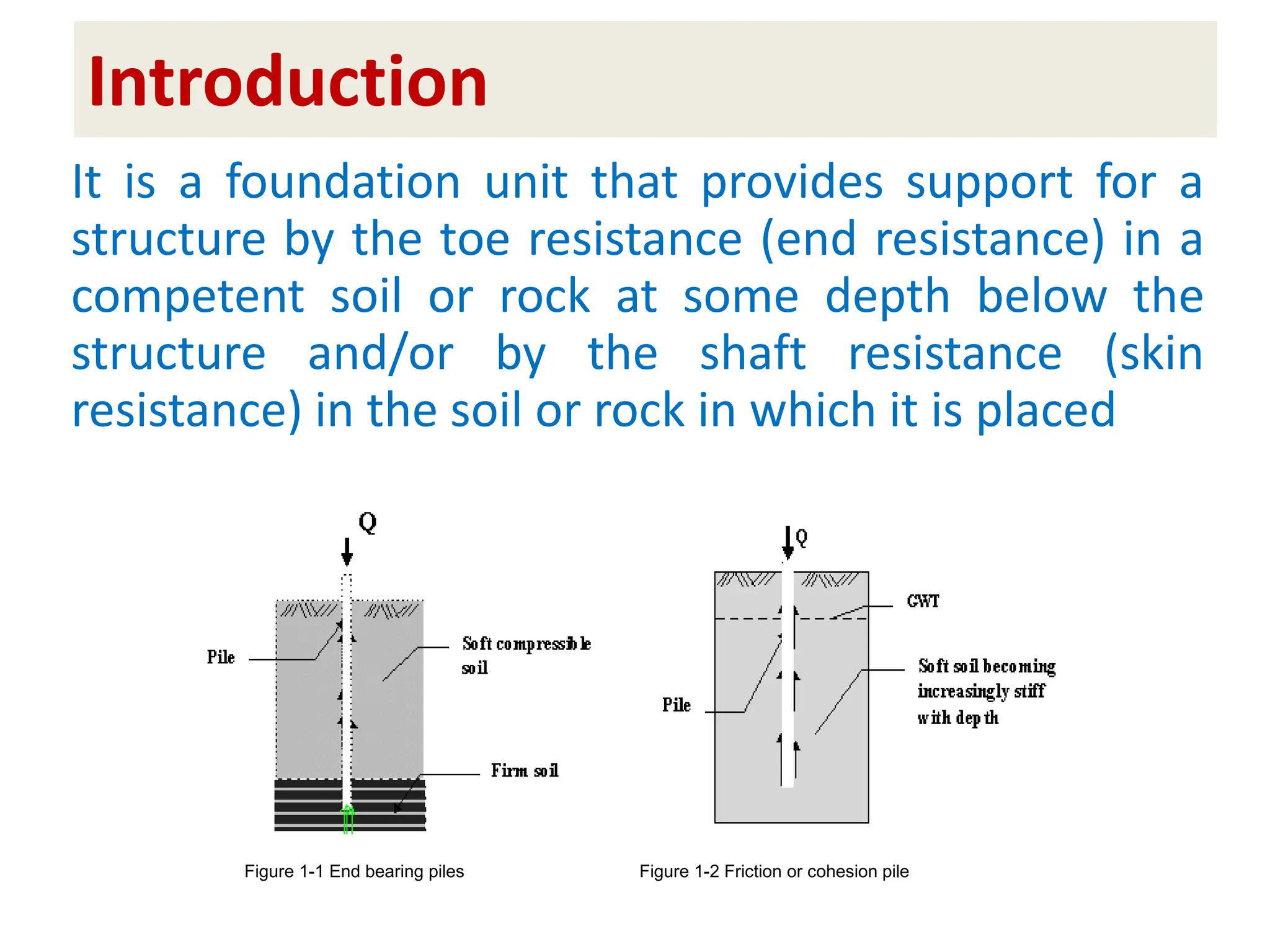 Introduction

It is a foundation unit that provides support for a structure by the toe resistance (end resistance) in a competent soil or rock at some depth below the structure and/or by the shaft resistance (skin resistance) in the soil or rock in which it is placed

Q

Pile

Soft compressible soil

Firm soil

Figure 1-1 End bearing piles

Q

GWT

Pile

Soft soil becoming increasingly stiff with depth

Figure 1-2 Friction or cohesion pile